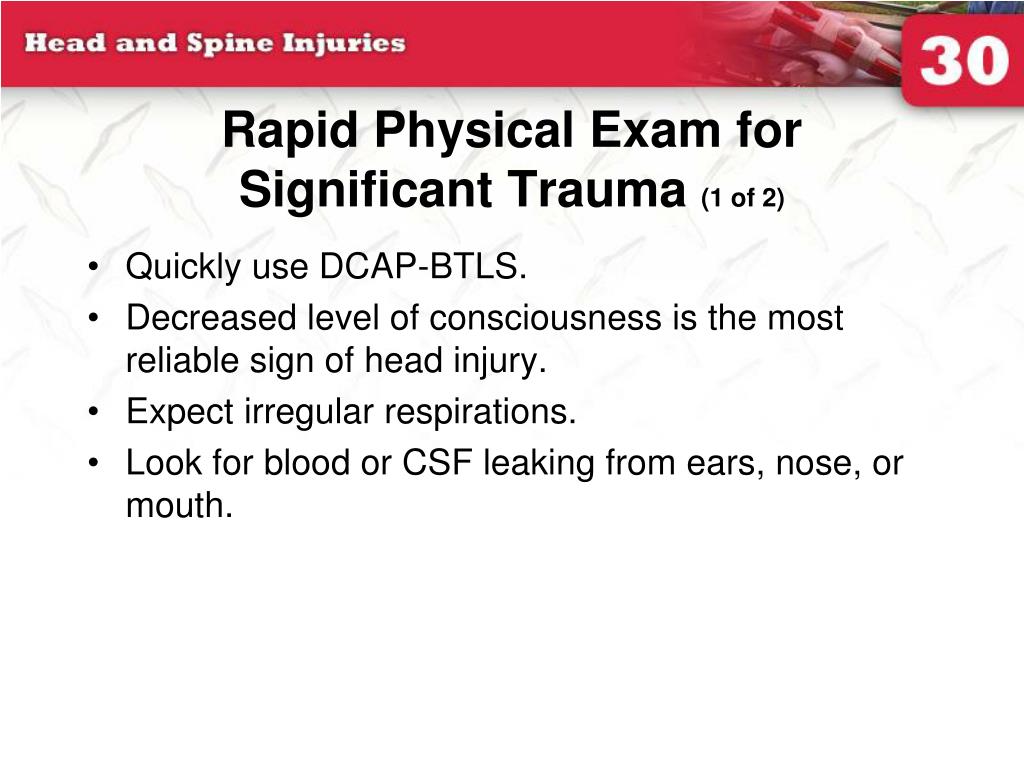 Head and Spine Injuries

30

Rapid Physical Exam for Significant Trauma (1 of 2)

• Quickly use DCAP-BTLS.
• Decreased level of consciousness is the most reliable sign of head injury.
• Expect irregular respirations.
• Look for blood or CSF leaking from ears, nose, or mouth.